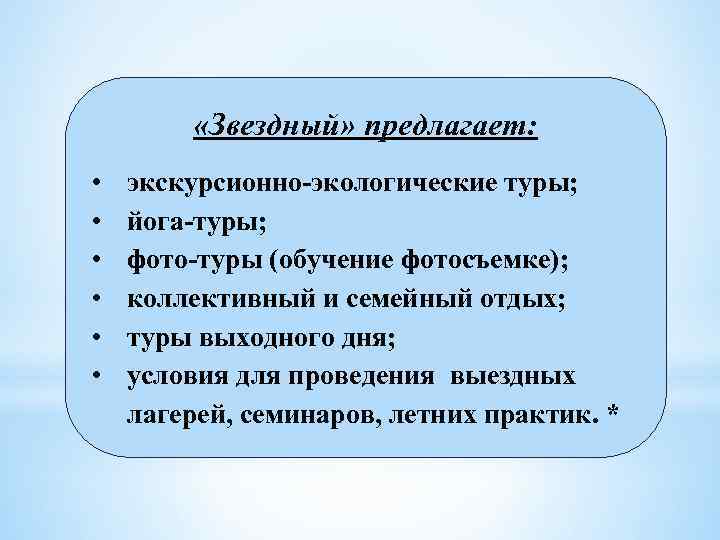 «Звездный» предлагает:

• экскурсионно-экологические туры;
• йога-туры;
• фото-туры (обучение фотосъемке);
• коллективный и семейный отдых;
• туры выходного дня;
• условия для проведения выездных лагерей, семинаров, летних практик. *